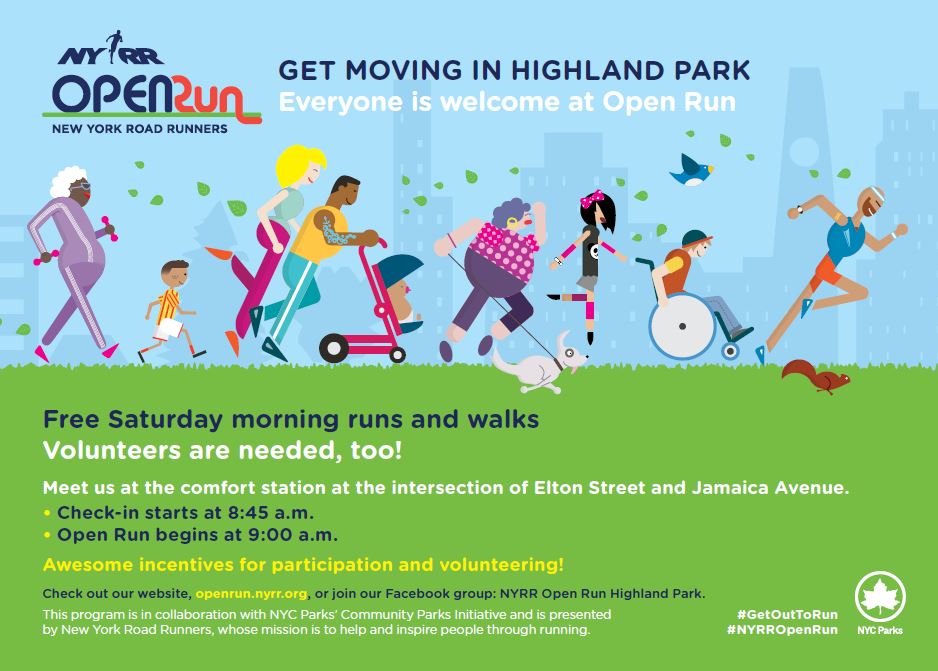 NYRR
OPENRun
NEW YORK ROAD RUNNERS

GET MOVING IN HIGHLAND PARK
Everyone is welcome at Open Run

Free Saturday morning runs and walks
Volunteers are needed, too!

Meet us at the comfort station at the intersection of Elton Street and Jamaica Avenue.
• Check-in starts at 8:45 a.m.
• Open Run begins at 9:00 a.m.

Awesome incentives for participation and volunteering!

Check out our website, openrun.nyrr.org, or join our Facebook group: NYRR Open Run Highland Park.

This program is in collaboration with NYC Parks' Community Parks Initiative and is presented by New York Road Runners, whose mission is to help and inspire people through running.

#GetOutToRun
#NYRROpenRun

NYC Parks